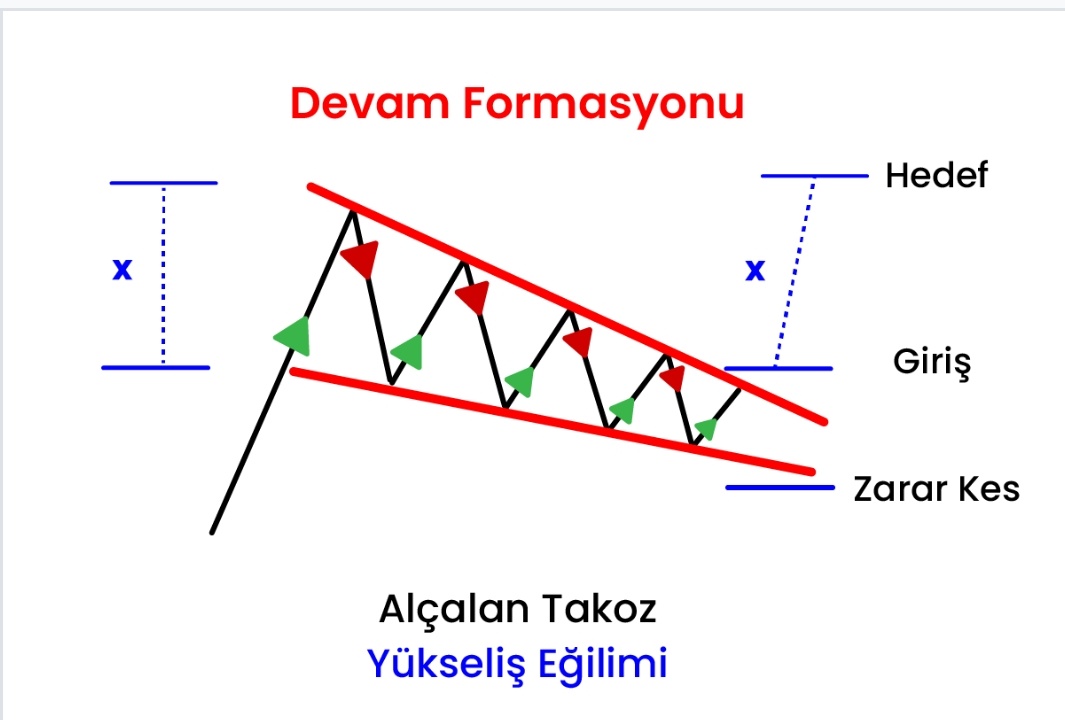 Devam Formasyonu

x

x

Hedef

Giriş

Zarar Kes

Alçalan Takoz
Yükseliş Eğilimi